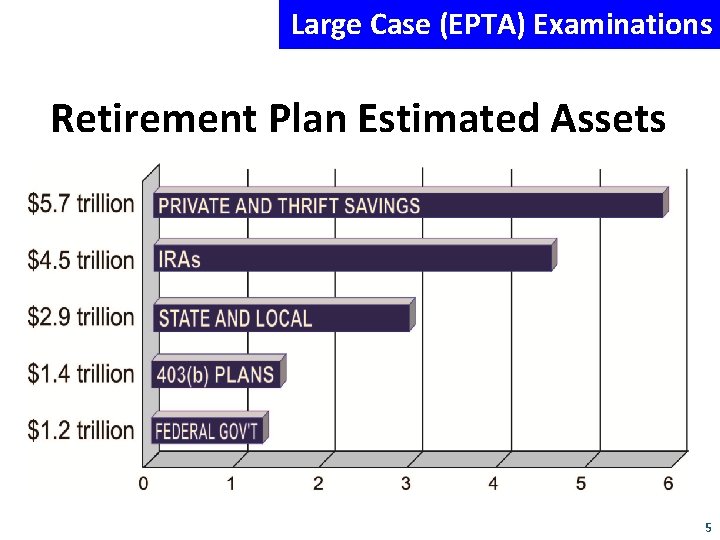 Large Case (EPTA) Examinations

Retirement Plan Estimated Assets

$5.7 trillion PRIVATE AND THRIFT SAVINGS

$4.5 trillion IRAs

$2.9 trillion STATE AND LOCAL

$1.4 trillion 403(b) PLANS

$1.2 trillion FEDERAL GOV'T

0 1 2 3 4 5 6

5